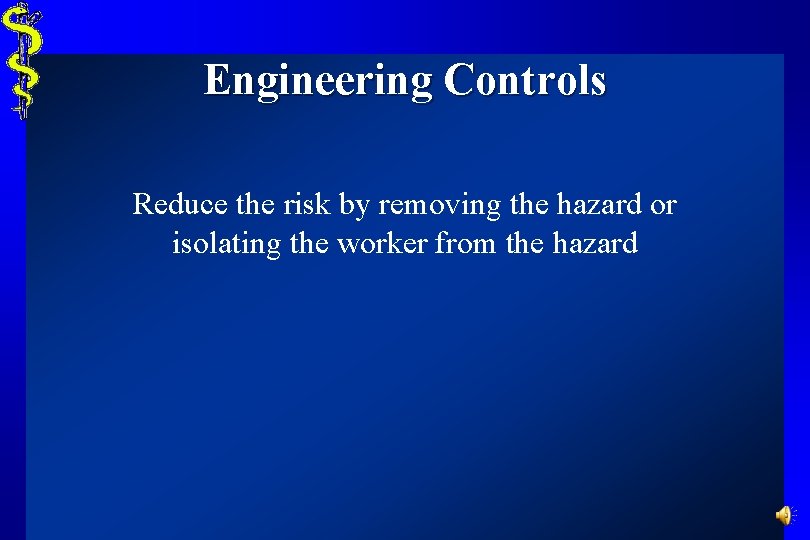 Engineering Controls

Reduce the risk by removing the hazard or isolating the worker from the hazard